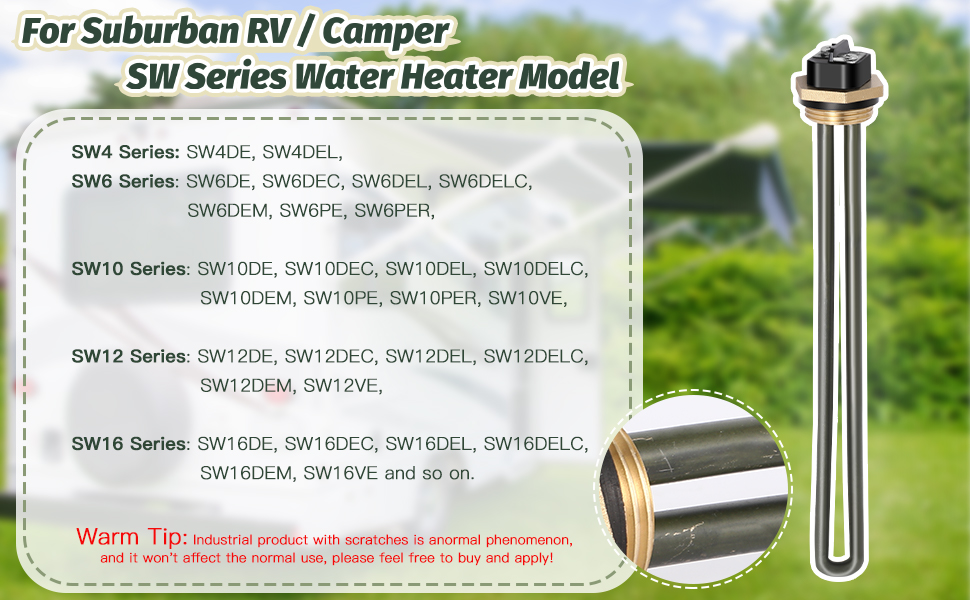 For Suburban RV / Camper
SW Series Water Heater Model

SW4 Series: SW4DE, SW4DEL,
SW6 Series: SW6DE, SW6DEC, SW6DEL, SW6DELC, SW6DEM, SW6PE, SW6PER,

SW10 Series: SW10DE, SW10DEC, SW10DEL, SW10DELC, SW10DEM, SW10PE, SW10PER, SW10VE,

SW12 Series: SW12DE, SW12DEC, SW12DEL, SW12DELC, SW12DEM, SW12VE,

SW16 Series: SW16DE, SW16DEC, SW16DEL, SW16DELC, SW16DEM, SW16VE and so on.

Warm Tip: Industrial product with scratches is anormal phenomenon, and it won't affect the normal use, please feel free to buy and apply!